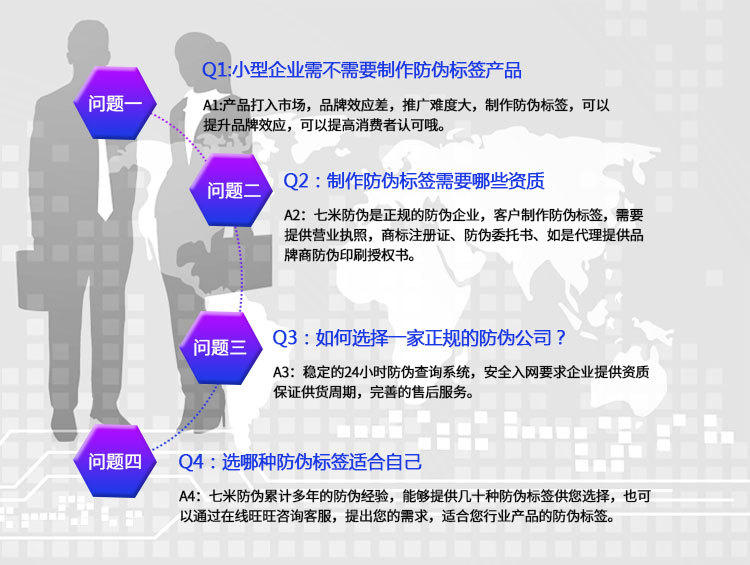 问题一

Q1:小型企业需不需要制作防伪标签产品

A1:产品打入市场，品牌效应差，推广难度大，制作防伪标签，可以提升品牌效应，可以提高消费者认可哦。

问题二

Q2：制作防伪标签需要哪些资质

A2：七米防伪是正规的防伪企业，客户制作防伪标签，需要提供营业执照，商标注册证、防伪委托书、如是代理提供品牌商防伪印刷授权书。

问题三

Q3：如何选择一家正规的防伪公司？

A3：稳定的24小时防伪查询系统，安全入网要求企业提供资质保证供货周期，完善的售后服务。

问题四

Q4：选哪种防伪标签适合自己

A4：七米防伪累计多年的防伪经验，能够提供几十种防伪标签供您选择，也可以通过在线旺旺咨询客服，提出您的需求，适合您行业产品的防伪标签。